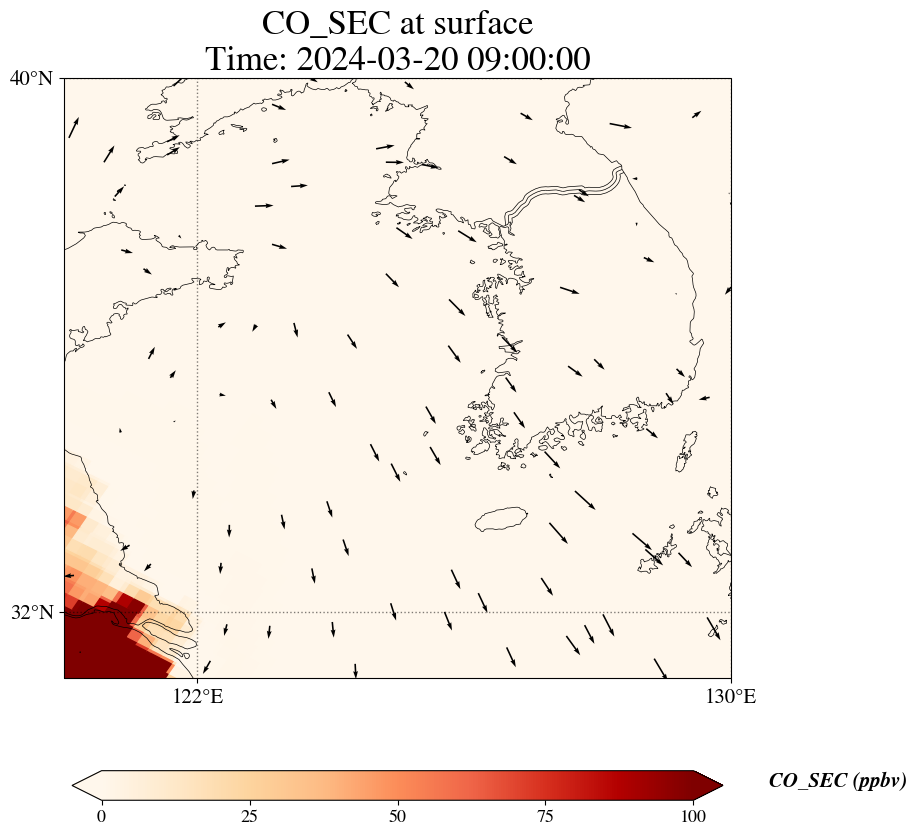 CO_SEC at surface
Time: 2024-03-20 09:00:00

40°N
32°N
122°E
130°E

0
25
50
75
100
CO_SEC (ppbv)